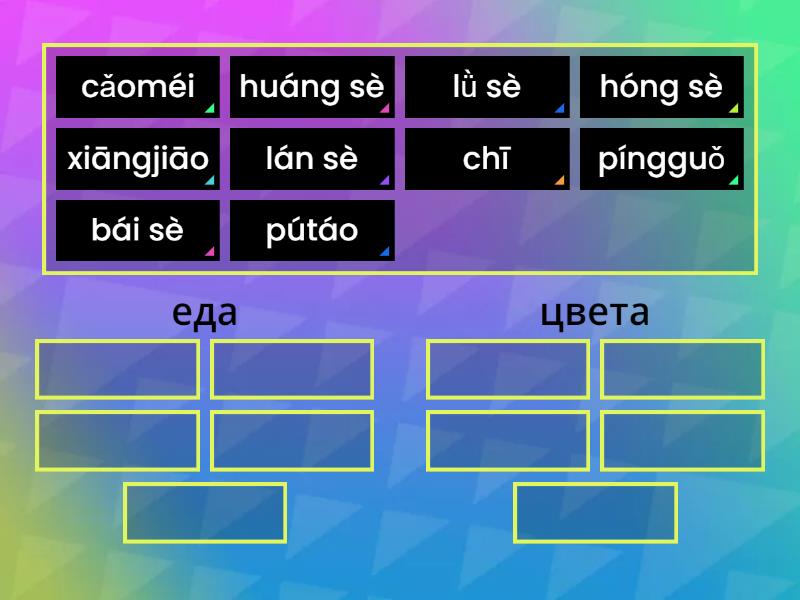 cǎoméi
huáng sè
lǜ sè
hóng sè
xiāngjiāo
lán sè
chī
píngguǒ
bái sè
pútáo

еда

цвета